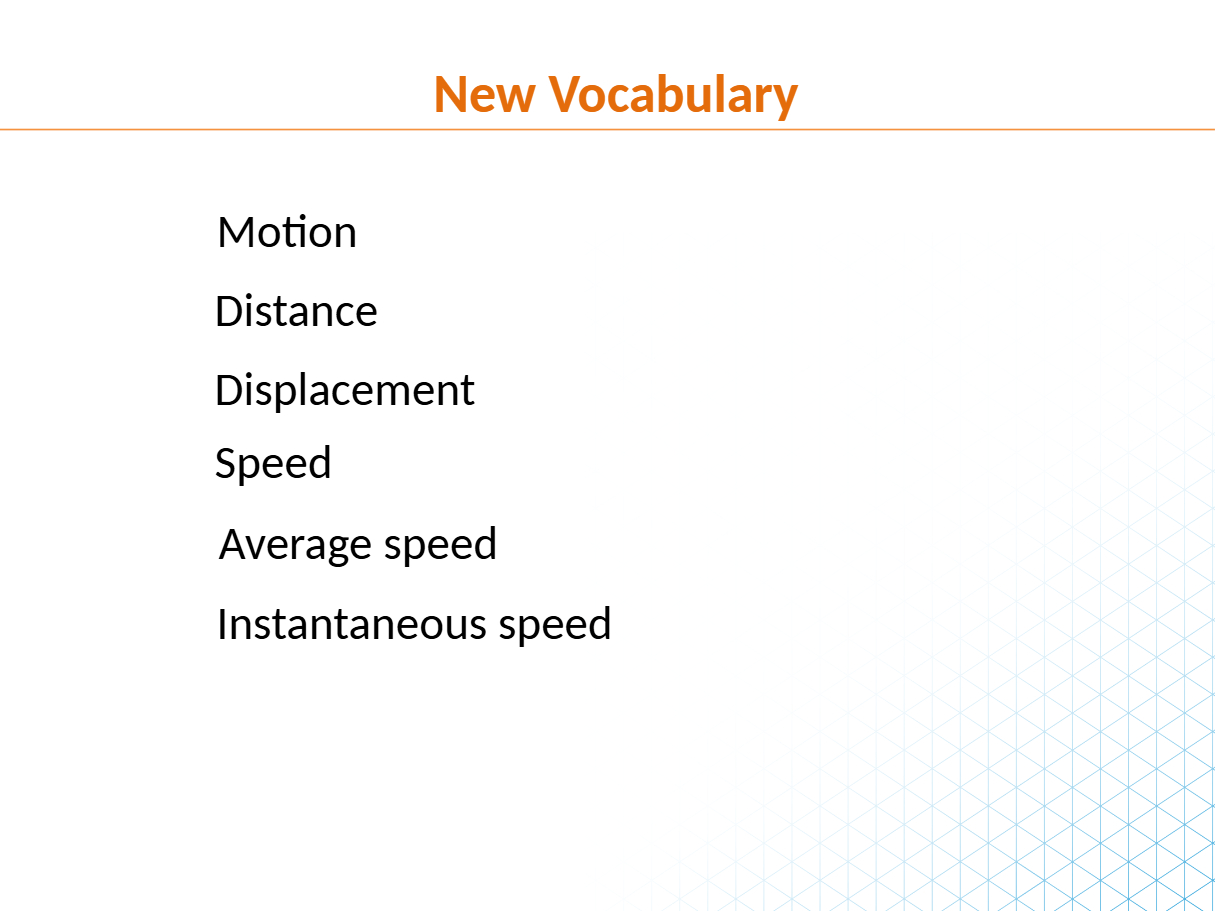 New Vocabulary

Motion

Distance

Displacement

Speed

Average speed

Instantaneous speed